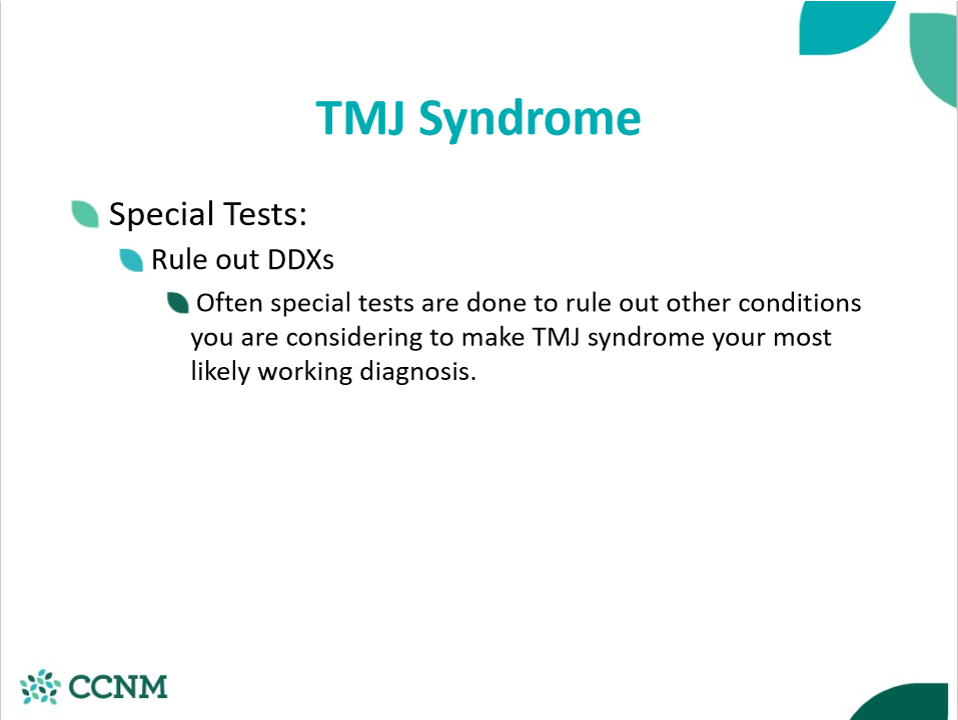 TMJ Syndrome

Special Tests:

Rule out DDXs

Often special tests are done to rule out other conditions you are considering to make TMJ syndrome your most likely working diagnosis.

CCNM